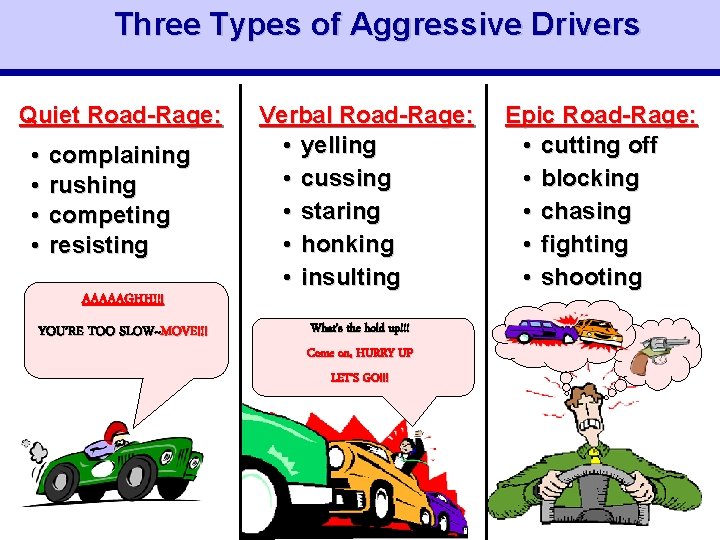 Three Types of Aggressive Drivers

Quiet Road-Rage:
• complaining
• rushing
• competing
• resisting

AAAAAGHH!!!
YOU'RE TOO SLOW--MOVE!!!

Verbal Road-Rage:
• yelling
• cussing
• staring
• honking
• insulting

What's the hold up!!!
Come on, HURRY UP
LET'S GO!!!

Epic Road-Rage:
• cutting off
• blocking
• chasing
• fighting
• shooting